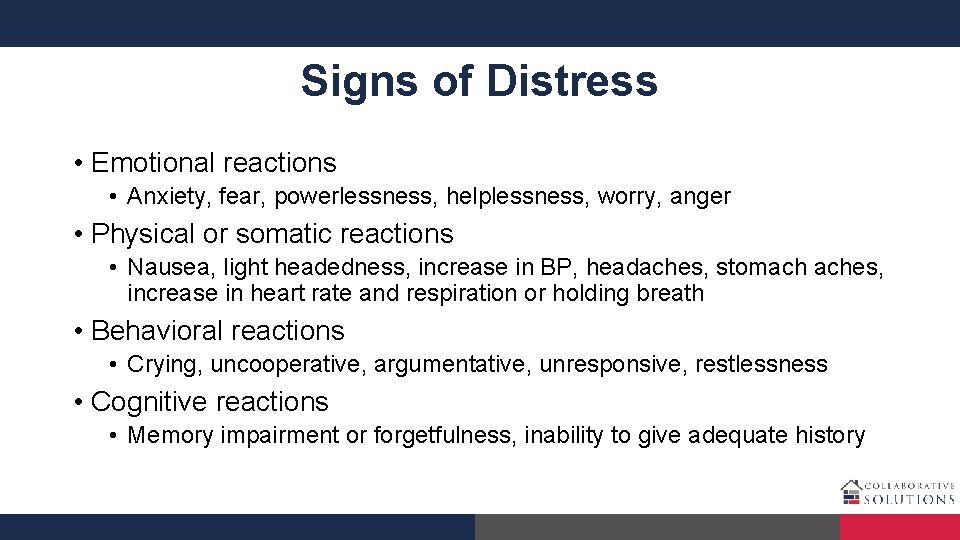 Signs of Distress

• Emotional reactions
  • Anxiety, fear, powerlessness, helplessness, worry, anger
• Physical or somatic reactions
  • Nausea, light headedness, increase in BP, headaches, stomach aches, increase in heart rate and respiration or holding breath
• Behavioral reactions
  • Crying, uncooperative, argumentative, unresponsive, restlessness
• Cognitive reactions
  • Memory impairment or forgetfulness, inability to give adequate history

COLLABORATIVE SOLUTIONS